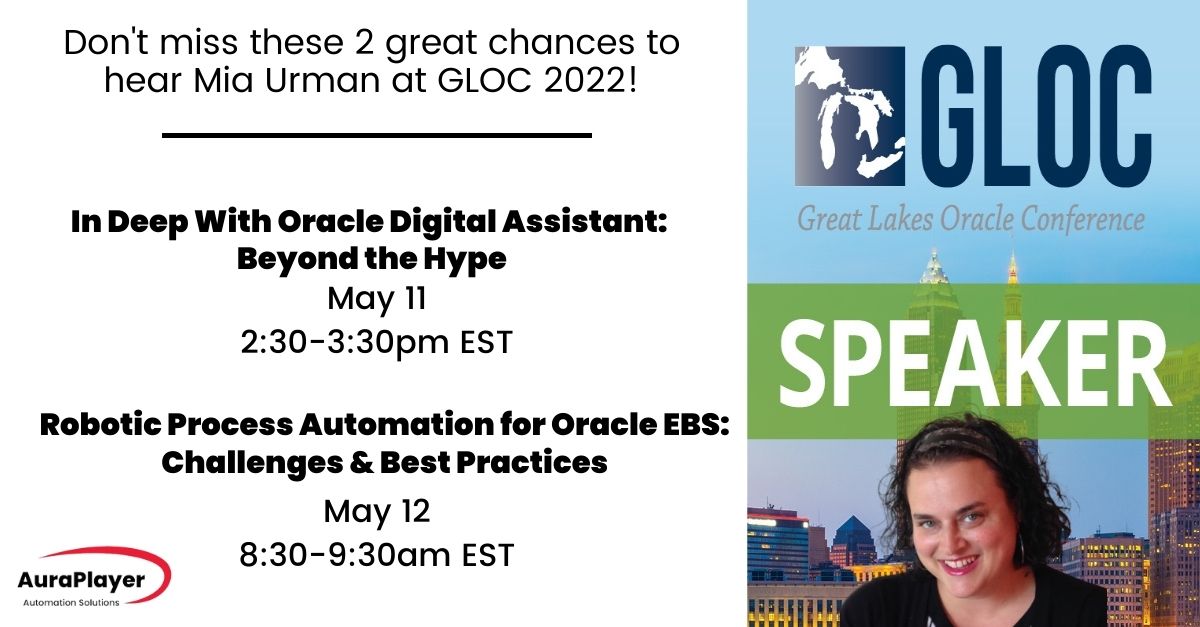 Don't miss these 2 great chances to hear Mia Urman at GLOC 2022!

In Deep With Oracle Digital Assistant: Beyond the Hype
May 11
2:30-3:30pm EST

Robotic Process Automation for Oracle EBS: Challenges & Best Practices
May 12
8:30-9:30am EST

AuraPlayer
Automation Solutions

GLOC
Great Lakes Oracle Conference

SPEAKER